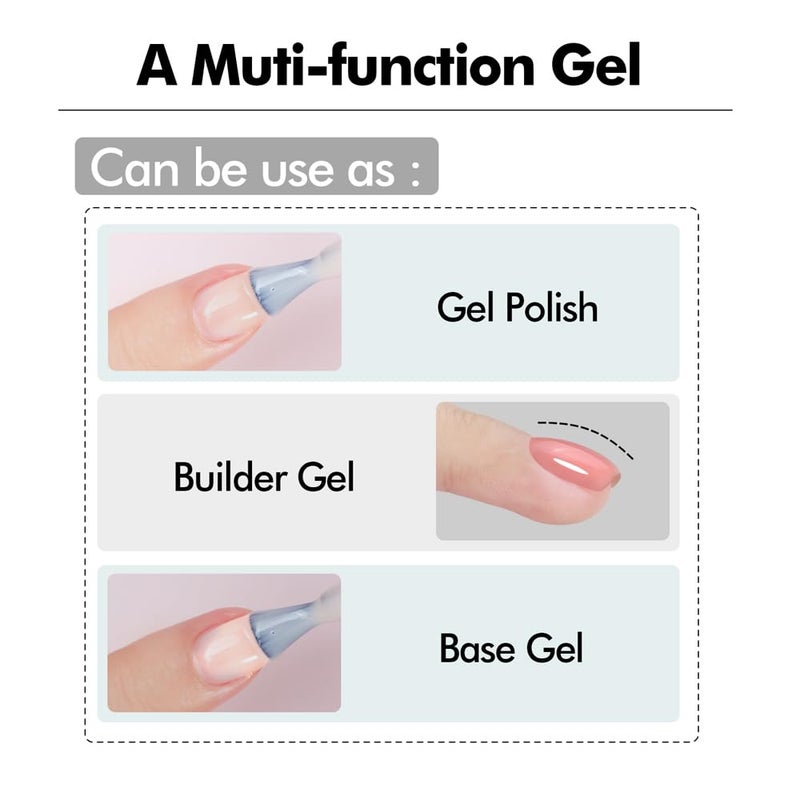 A Muti-function Gel

Can be use as :

Gel Polish

Builder Gel

Base Gel